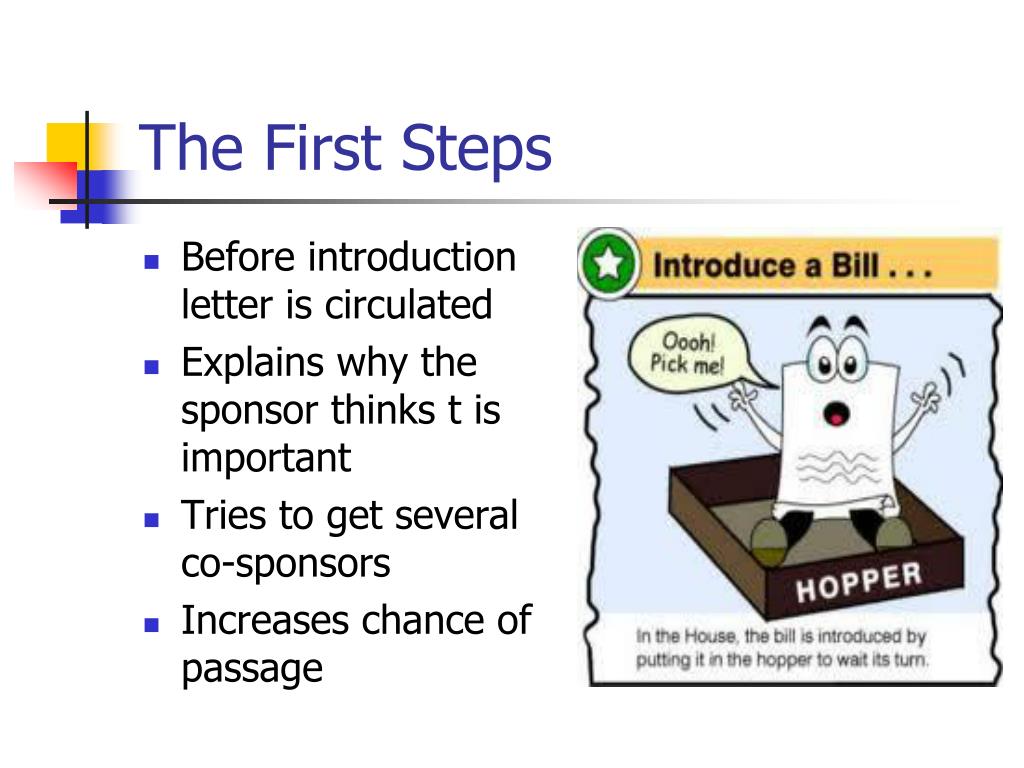 The First Steps

- Before introduction letter is circulated
- Explains why the sponsor thinks t is important
- Tries to get several co-sponsors
- Increases chance of passage

Introduce a Bill . . .

Oooh! Pick me!

HOPPER

In the House, the bill is introduced by putting it in the hopper to wait its turn.